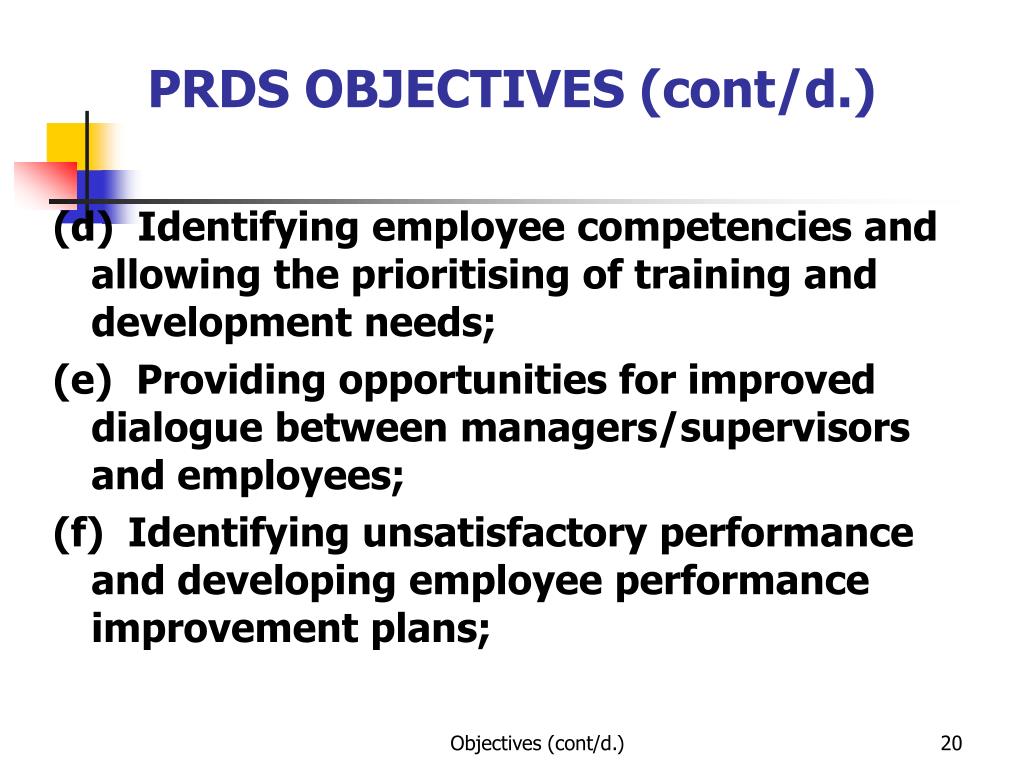 PRDS OBJECTIVES (cont/d.)

(d) Identifying employee competencies and allowing the prioritising of training and development needs;

(e) Providing opportunities for improved dialogue between managers/supervisors and employees;

(f) Identifying unsatisfactory performance and developing employee performance improvement plans;

Objectives (cont/d.)

20